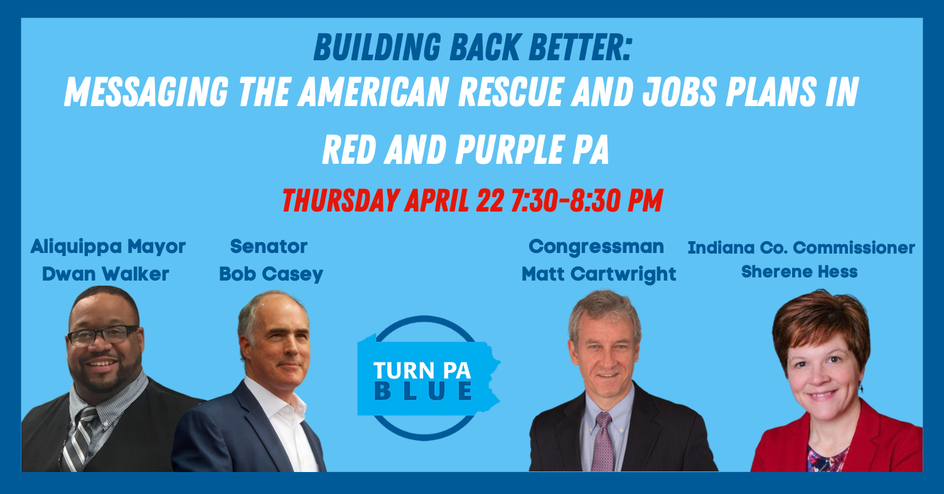 BUILDING BACK BETTER:
MESSAGING THE AMERICAN RESCUE AND JOBS PLANS IN RED AND PURPLE PA

THURSDAY APRIL 22 7:30-8:30 PM

Aliquippa Mayor
Dwan Walker

Senator
Bob Casey

TURN PA
BLUE

Congressman
Matt Cartwright

Indiana Co. Commissioner
Sherene Hess